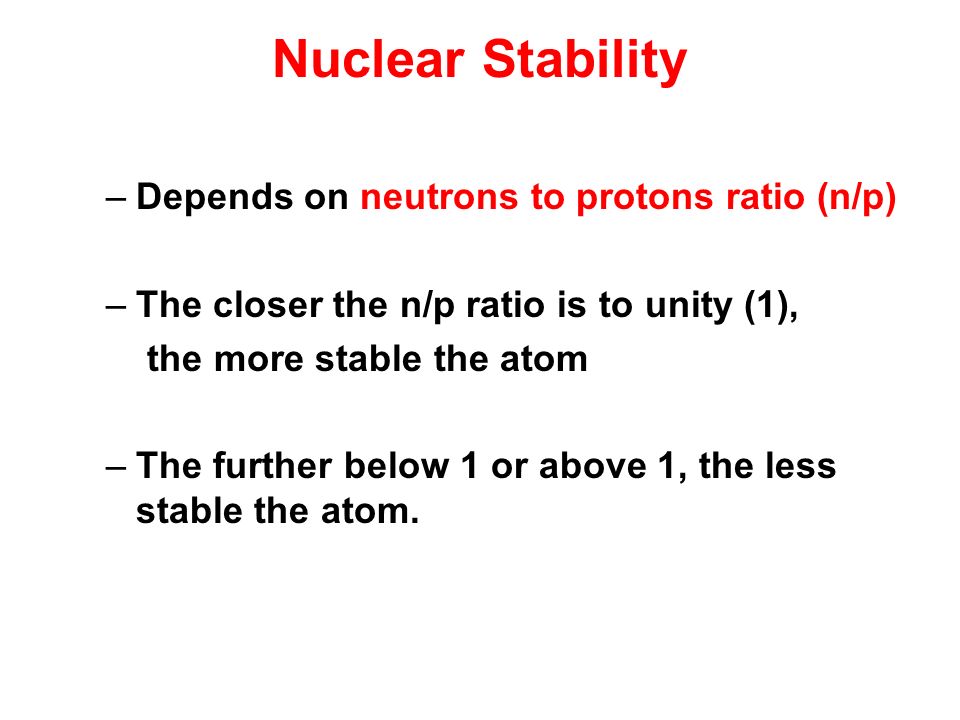 Nuclear Stability

– Depends on neutrons to protons ratio (n/p)

– The closer the n/p ratio is to unity (1), the more stable the atom

– The further below 1 or above 1, the less stable the atom.